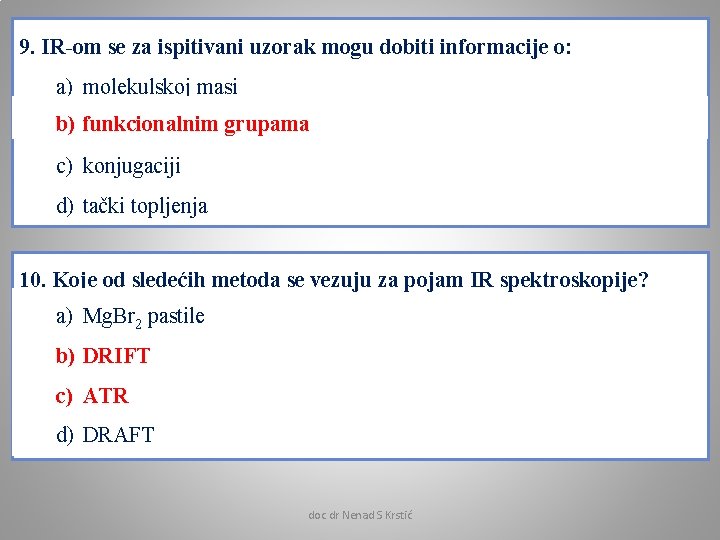 9. IR-om se za ispitivani uzorak mogu dobiti informacije o:

a) molekulskoj masi

b) funkcionalnim grupama

c) konjugaciji

d) tački topljenja

10. Koje od sledećih metoda se vezuju za pojam IR spektroskopije?

a) $MgBr_2$ pastile

b) DRIFT

c) ATR

d) DRAFT

doc dr Nenad S Krstić